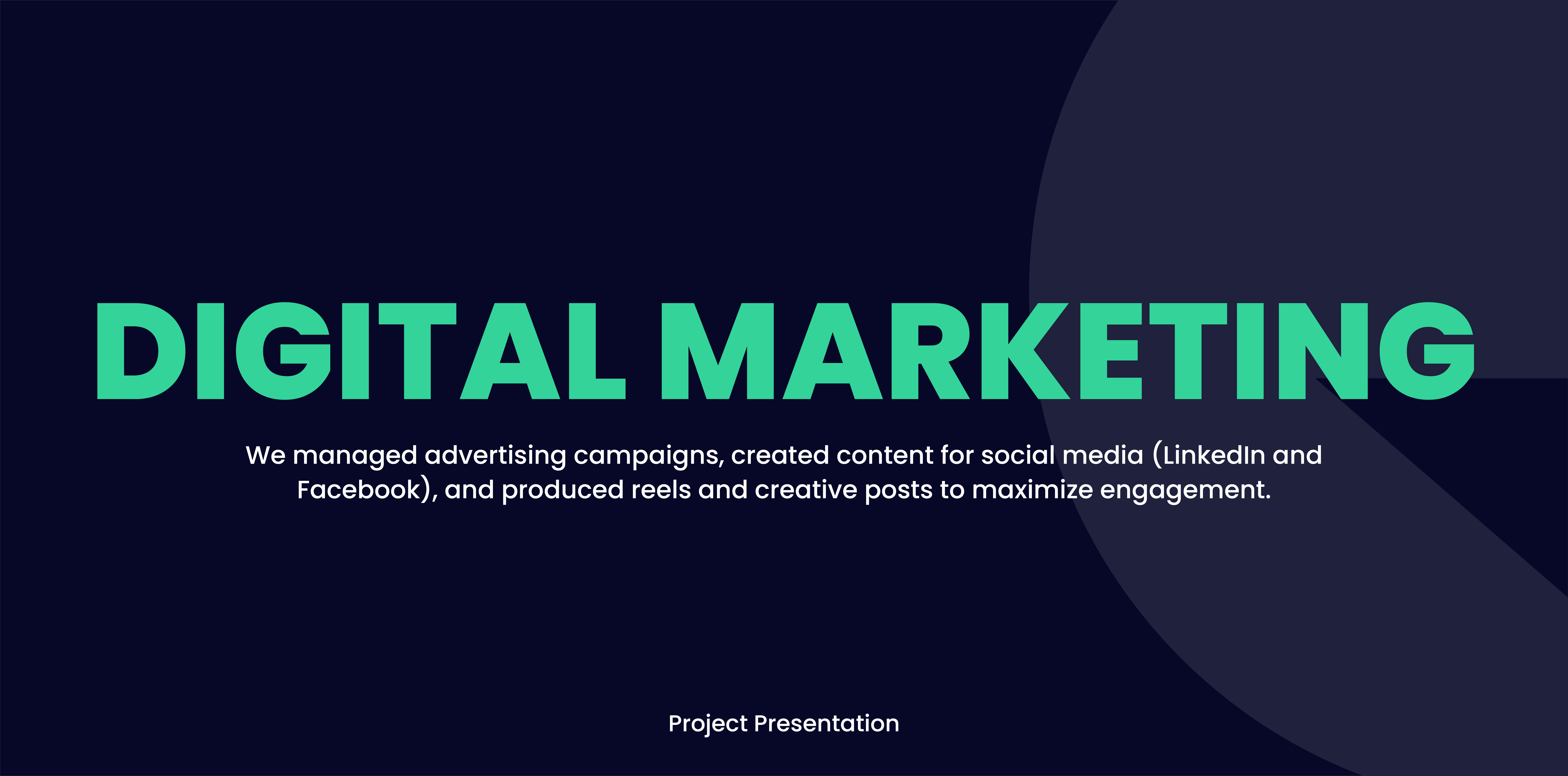 DIGITAL MARKETING

We managed advertising campaigns, created content for social media (LinkedIn and Facebook), and produced reels and creative posts to maximize engagement.

Project Presentation